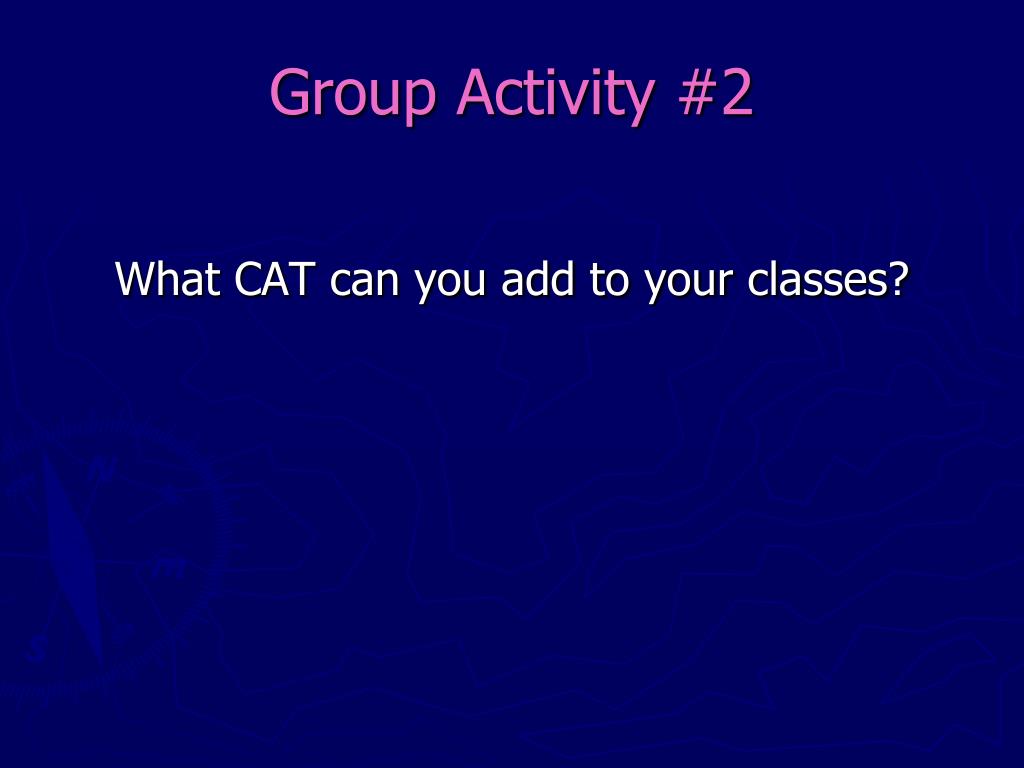 Group Activity #2

What CAT can you add to your classes?